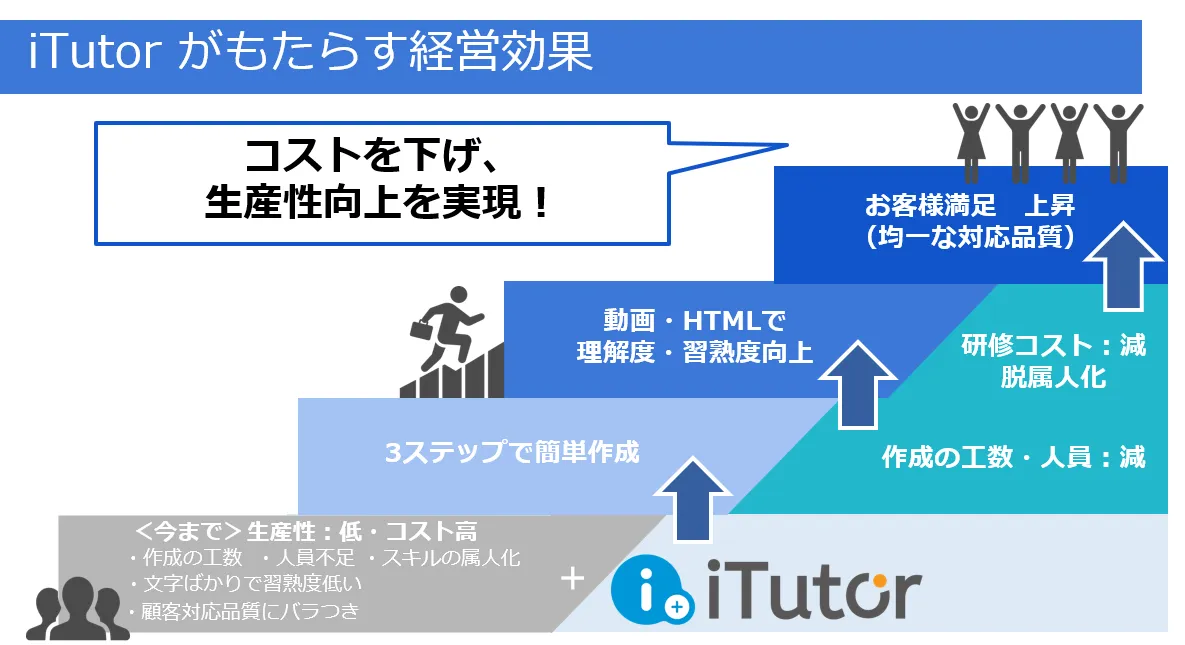 iTutor がもたらす経営効果

コストを下げ、
生産性向上を実現！

お客様満足　上昇
（均一な対応品質）

動画・HTMLで
理解度・習熟度向上

研修コスト：減
脱属人化

3ステップで簡単作成

作成の工数・人員：減

＜今まで＞生産性：低・コスト高
・作成の工数　・人員不足　・スキルの属人化
・文字ばかりで習熟度低い
・顧客対応品質にバラつき

＋

iTutor